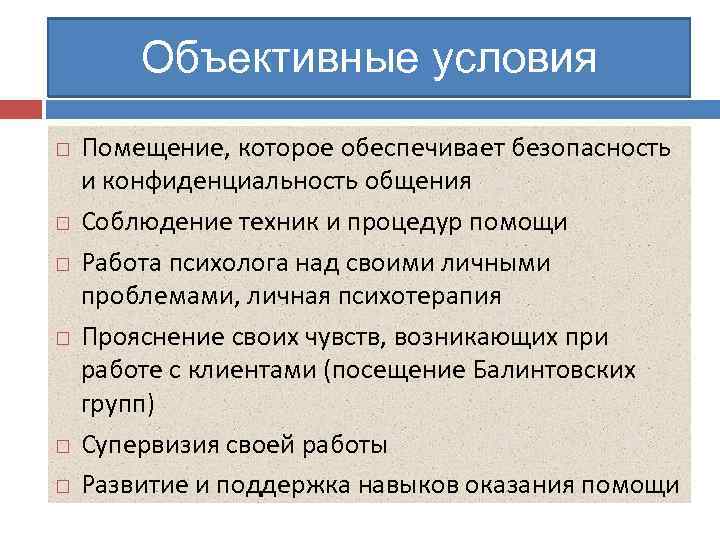 Объективные условия

□ Помещение, которое обеспечивает безопасность и конфиденциальность общения

□ Соблюдение техник и процедур помощи

□ Работа психолога над своими личными проблемами, личная психотерапия

□ Прояснение своих чувств, возникающих при работе с клиентами (посещение Балинтовских групп)

□ Супервизия своей работы

□ Развитие и поддержка навыков оказания помощи